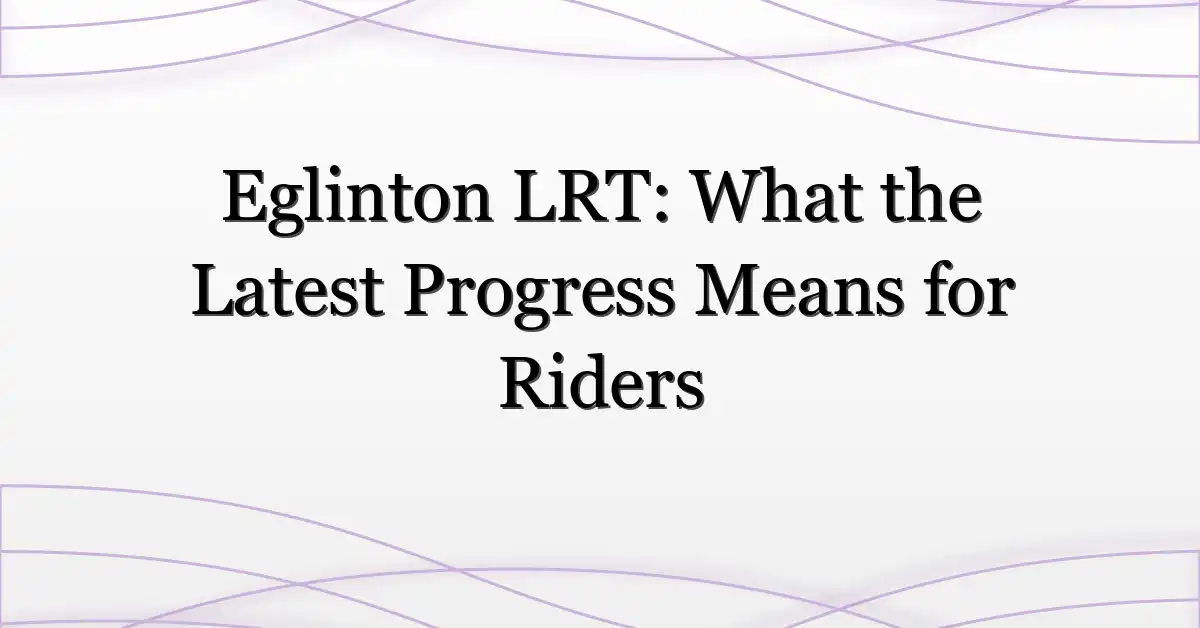 Eglinton LRT: What the Latest Progress Means for Riders